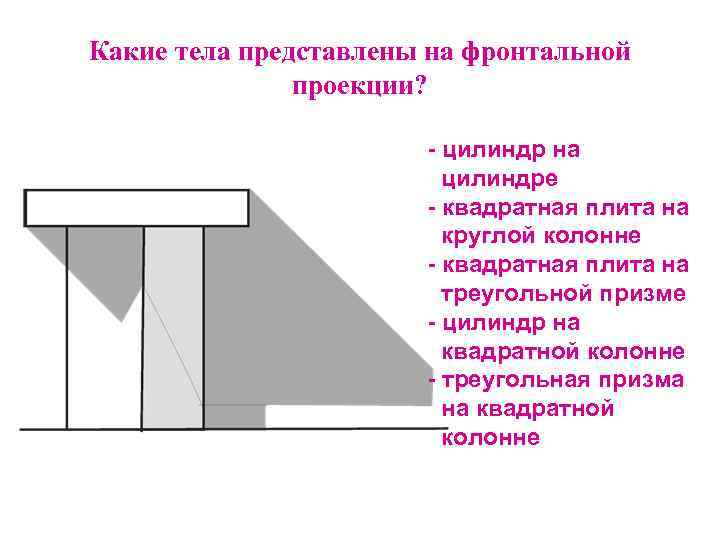 Какие тела представлены на фронтальной проекции?

- цилиндр на цилиндре
- квадратная плита на круглой колонне
- квадратная плита на треугольной призме
- цилиндр на квадратной колонне
- треугольная призма на квадратной колонне